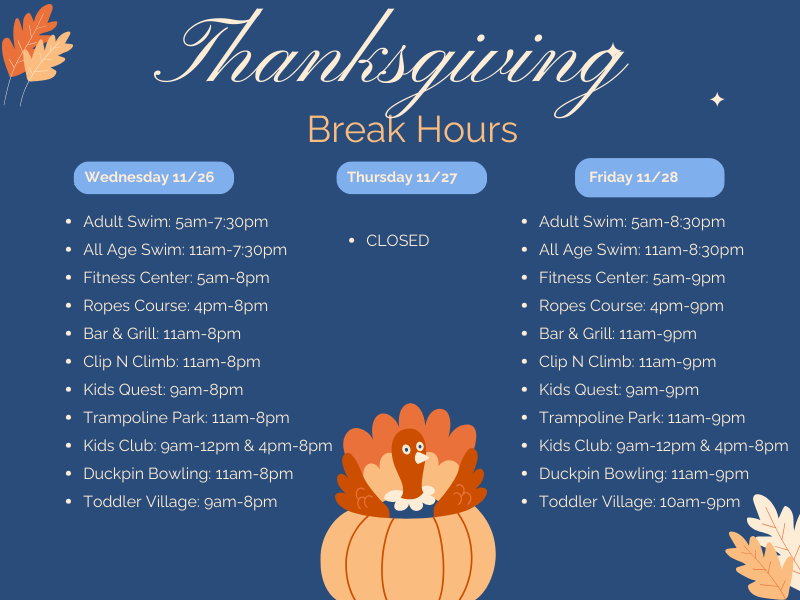 Thanksgiving

Break Hours

Wednesday 11/26

- Adult Swim: 5am-7:30pm
- All Age Swim: 11am-7:30pm
- Fitness Center: 5am-8pm
- Ropes Course: 4pm-8pm
- Bar & Grill: 11am-8pm
- Clip N Climb: 11am-8pm
- Kids Quest: 9am-8pm
- Trampoline Park: 11am-8pm
- Kids Club: 9am-12pm & 4pm-8pm
- Duckpin Bowling: 11am-8pm
- Toddler Village: 9am-8pm

Thursday 11/27

- CLOSED

Friday 11/28

- Adult Swim: 5am-8:30pm
- All Age Swim: 11am-8:30pm
- Fitness Center: 5am-9pm
- Ropes Course: 4pm-9pm
- Bar & Grill: 11am-9pm
- Clip N Climb: 11am-9pm
- Kids Quest: 9am-9pm
- Trampoline Park: 11am-9pm
- Kids Club: 9am-12pm & 4pm-8pm
- Duckpin Bowling: 11am-9pm
- Toddler Village: 10am-9pm